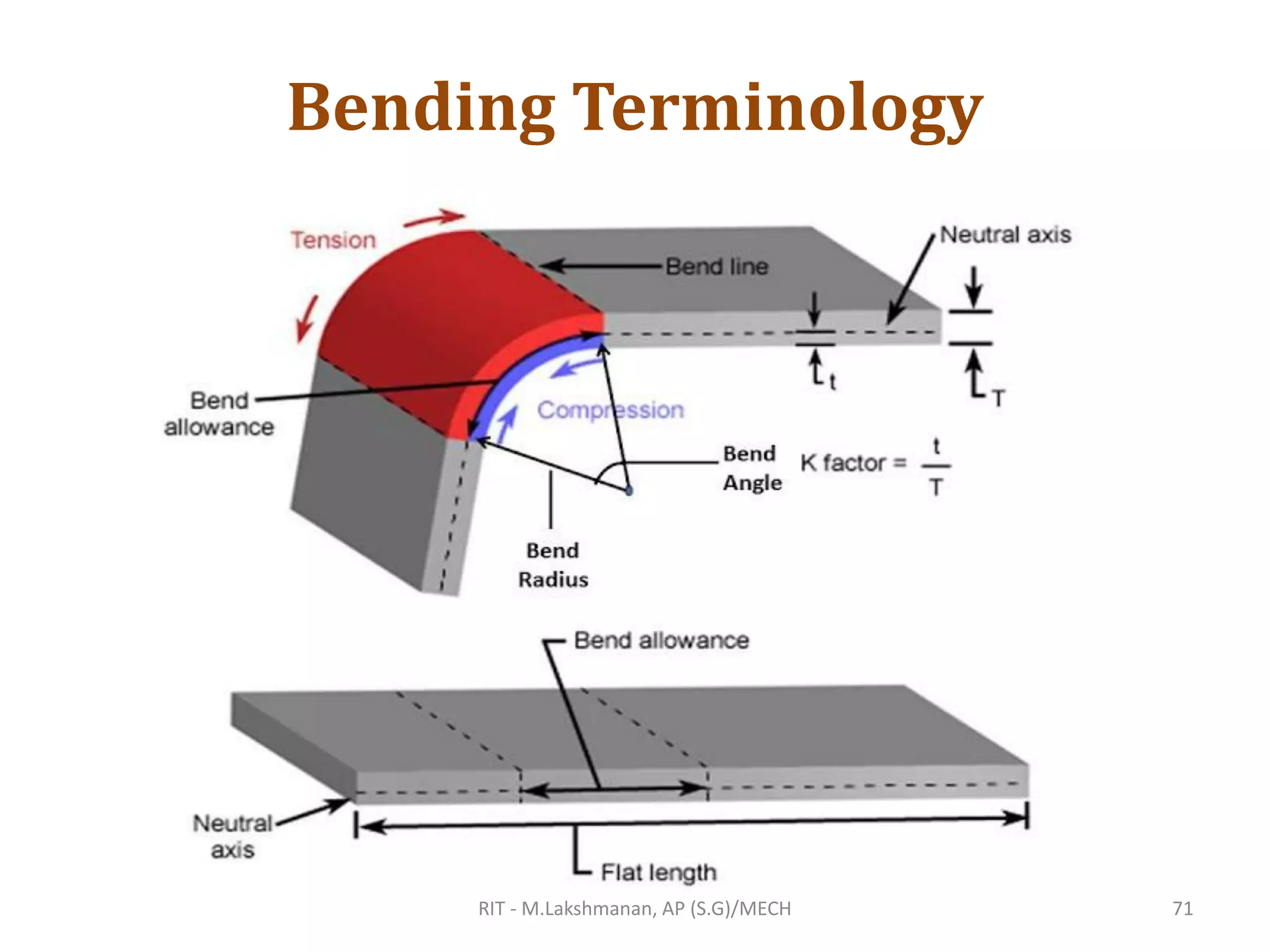 Bending Terminology

Tension

Bend line

Neutral axis

t

T

Bend allowance

Compression

Bend Angle

K factor = $\frac{t}{T}$

Bend Radius

Bend allowance

Neutral axis

Flat length

RIT - M.Lakshmanan, AP (S.G)/MECH

71